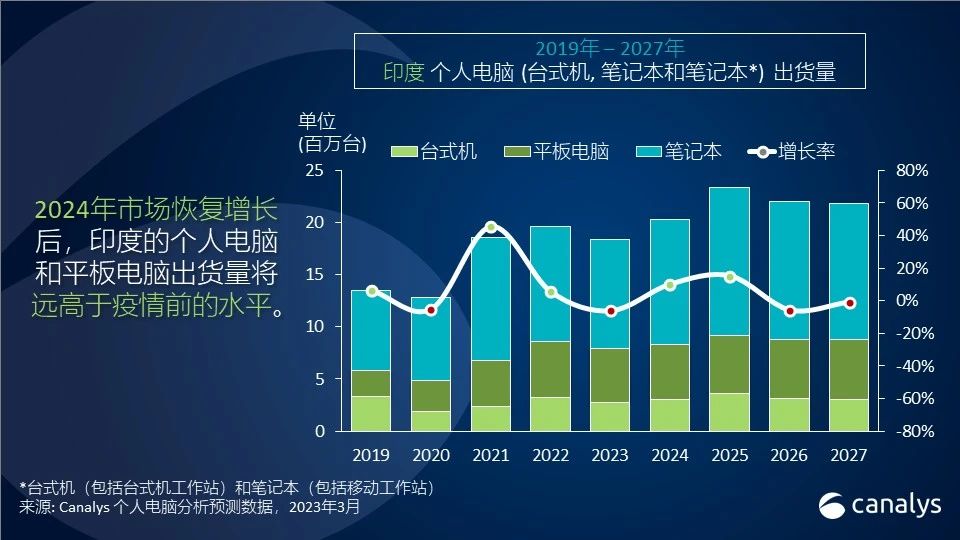 2019年 – 2027年
印度 个人电脑 (台式机, 笔记本和笔记本*) 出货量

2024年市场恢复增长后，印度的个人电脑和平板电脑出货量将远高于疫情前的水平。

单位
(百万台)

台式机 平板电脑 笔记本 增长率

25
20
15
10
5
0

80%
60%
40%
20%
0%
-20%
-40%
-60%
-80%

2019 2020 2021 2022 2023 2024 2025 2026 2027

*台式机（包括台式机工作站）和笔记本（包括移动工作站）
来源: Canalys 个人电脑分析预测数据，2023年3月

canalys